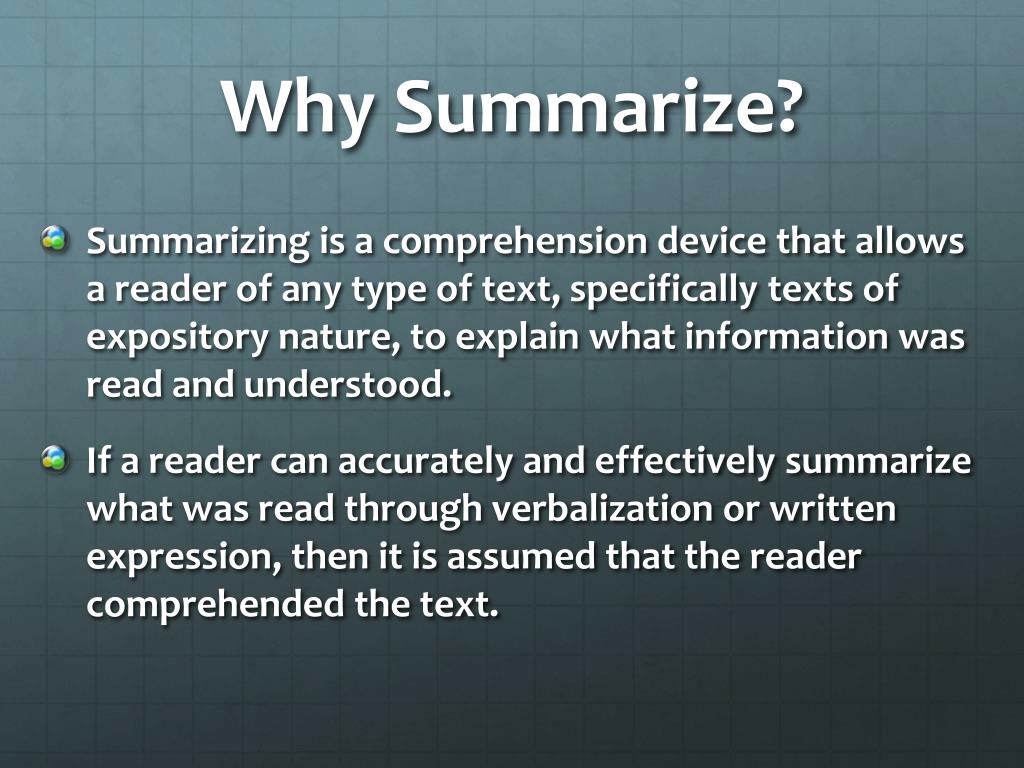 Why Summarize?

Summarizing is a comprehension device that allows a reader of any type of text, specifically texts of expository nature, to explain what information was read and understood.

If a reader can accurately and effectively summarize what was read through verbalization or written expression, then it is assumed that the reader comprehended the text.